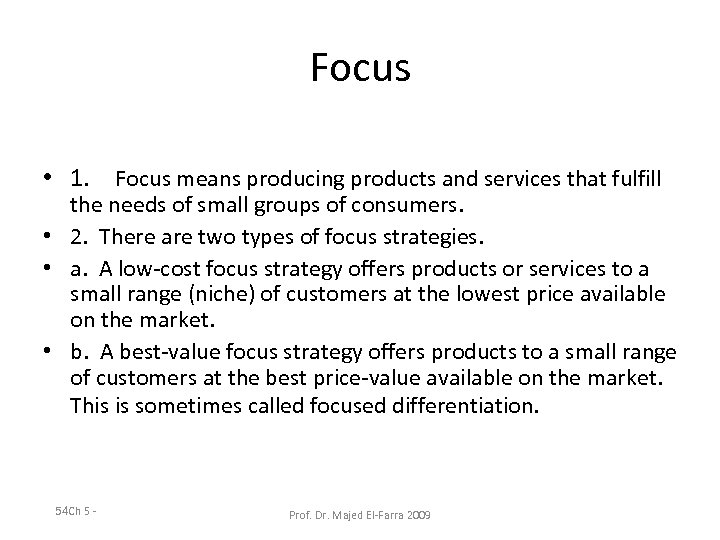 Focus

• 1. Focus means producing products and services that fulfill the needs of small groups of consumers.
• 2. There are two types of focus strategies.
• a. A low-cost focus strategy offers products or services to a small range (niche) of customers at the lowest price available on the market.
• b. A best-value focus strategy offers products to a small range of customers at the best price-value available on the market. This is sometimes called focused differentiation.

54Ch 5 -

Prof. Dr. Majed El-Farra 2009